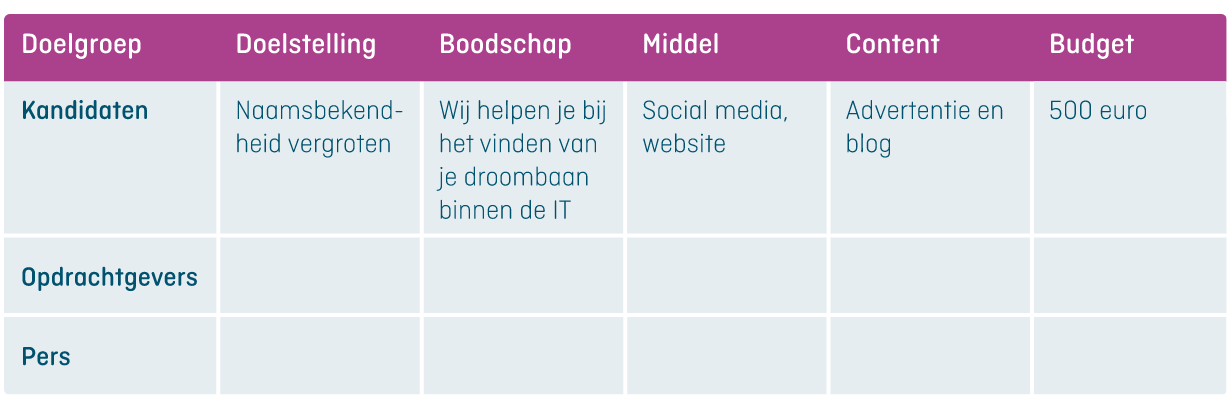 | Doelgroep | Doelstelling | Boodschap | Middel | Content | Budget |
|---|---|---|---|---|---|
| Kandidaten | Naamsbekendheid vergroten | Wij helpen je bij het vinden van je droombaan binnen de IT | Social media, website | Advertentie en blog | 500 euro |
| Opdrachtgevers | | | | | |
| Pers | | | | | |